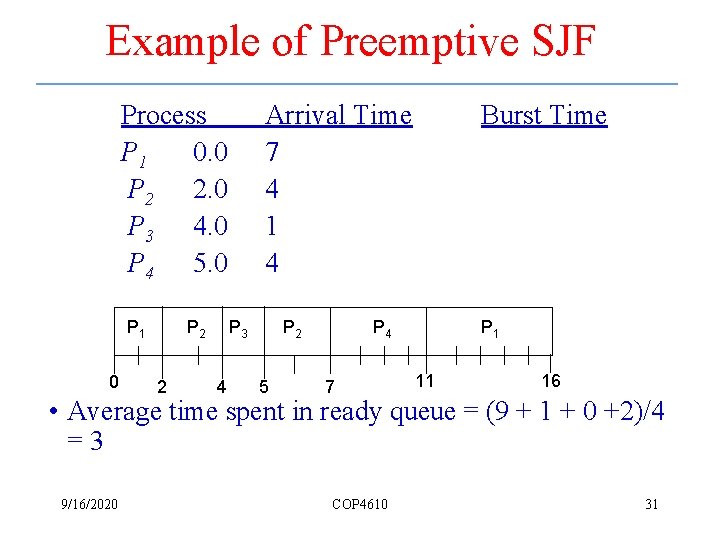 Example of Preemptive SJF

| Process | Arrival Time | Burst Time |
|---|---|---|
| $P_1$ | 0.0 | 7 |
| $P_2$ | 2.0 | 4 |
| $P_3$ | 4.0 | 1 |
| $P_4$ | 5.0 | 4 |

$P_1$ $P_2$ $P_3$ $P_2$ $P_4$ $P_1$

0 2 4 5 7 11 16

• Average time spent in ready queue = (9 + 1 + 0 +2)/4 = 3

9/16/2020 COP4610 31